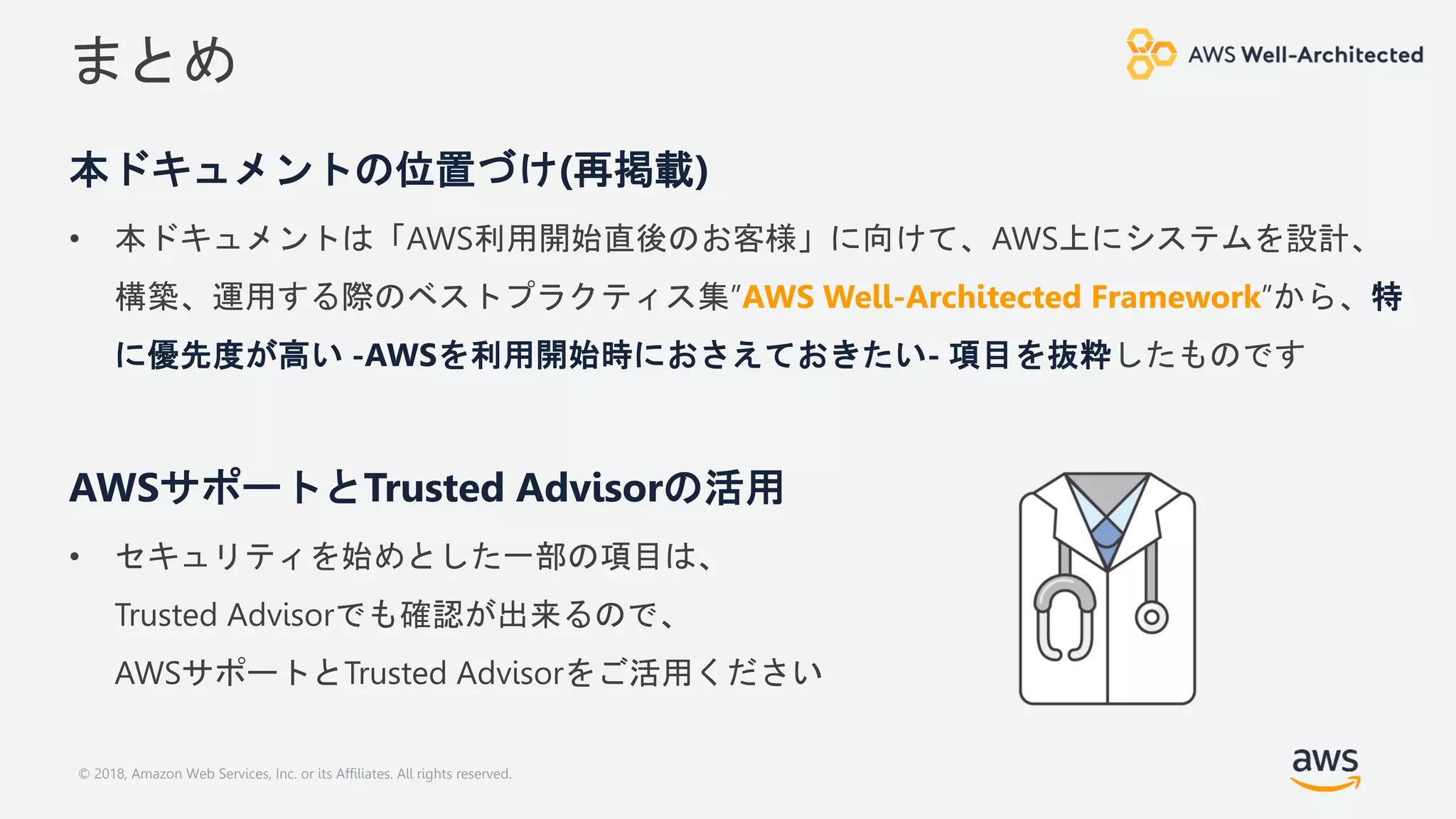 まとめ

AWS Well-Architected

本ドキュメントの位置づけ(再掲載)

• 本ドキュメントは「AWS利用開始直後のお客様」に向けて、AWS上にシステムを設計、構築、運用する際のベストプラクティス集"AWS Well-Architected Framework"から、特に優先度が高い -AWSを利用開始時におさえておきたい- 項目を抜粋したものです

AWSサポートとTrusted Advisorの活用

• セキュリティを始めとした一部の項目は、Trusted Advisorでも確認が出来るので、AWSサポートとTrusted Advisorをご活用ください

© 2018, Amazon Web Services, Inc. or its Affiliates. All rights reserved.

aws